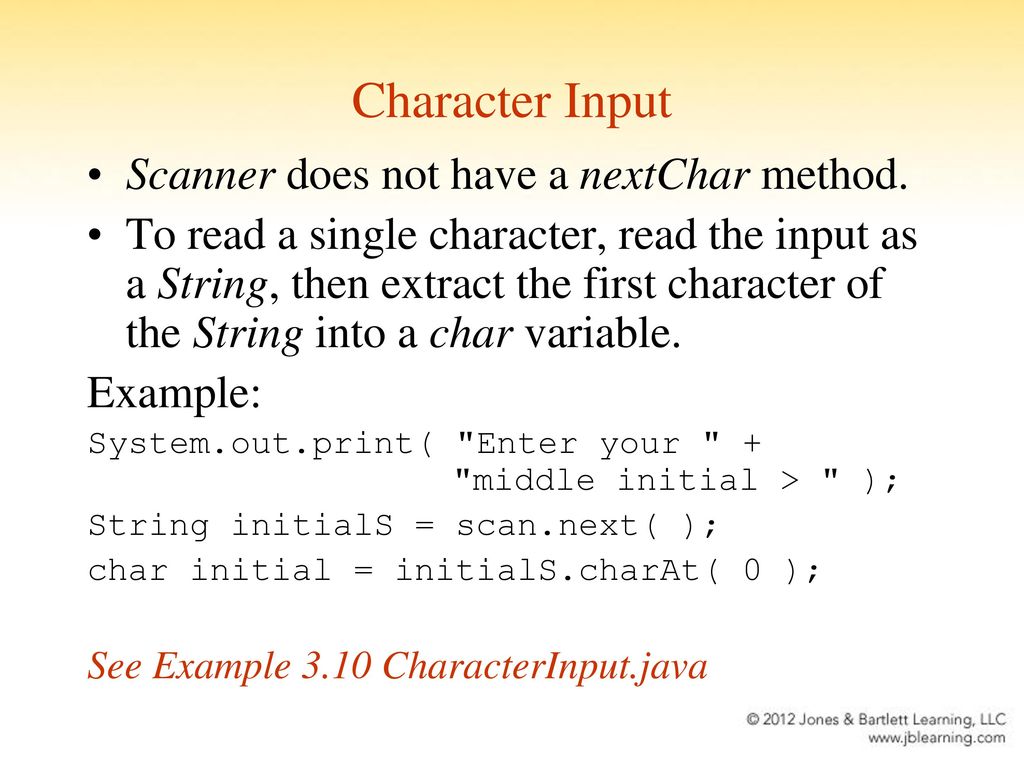 Character Input

• Scanner does not have a nextChar method.
• To read a single character, read the input as a String, then extract the first character of the String into a char variable.

Example:

System.out.print( "Enter your " +
                  "middle initial > " );
String initialS = scan.next( );
char initial = initialS.charAt( 0 );

See Example 3.10 CharacterInput.java

© 2012 Jones & Bartlett Learning, LLC
www.jblearning.com